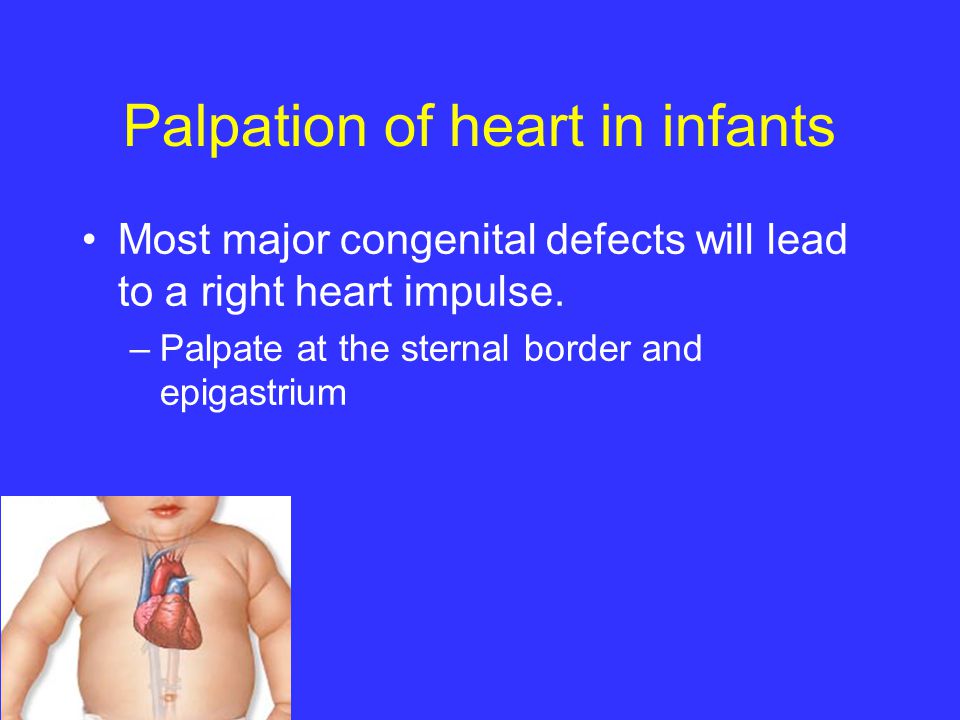 Palpation of heart in infants

• Most major congenital defects will lead to a right heart impulse.

– Palpate at the sternal border and epigastrium